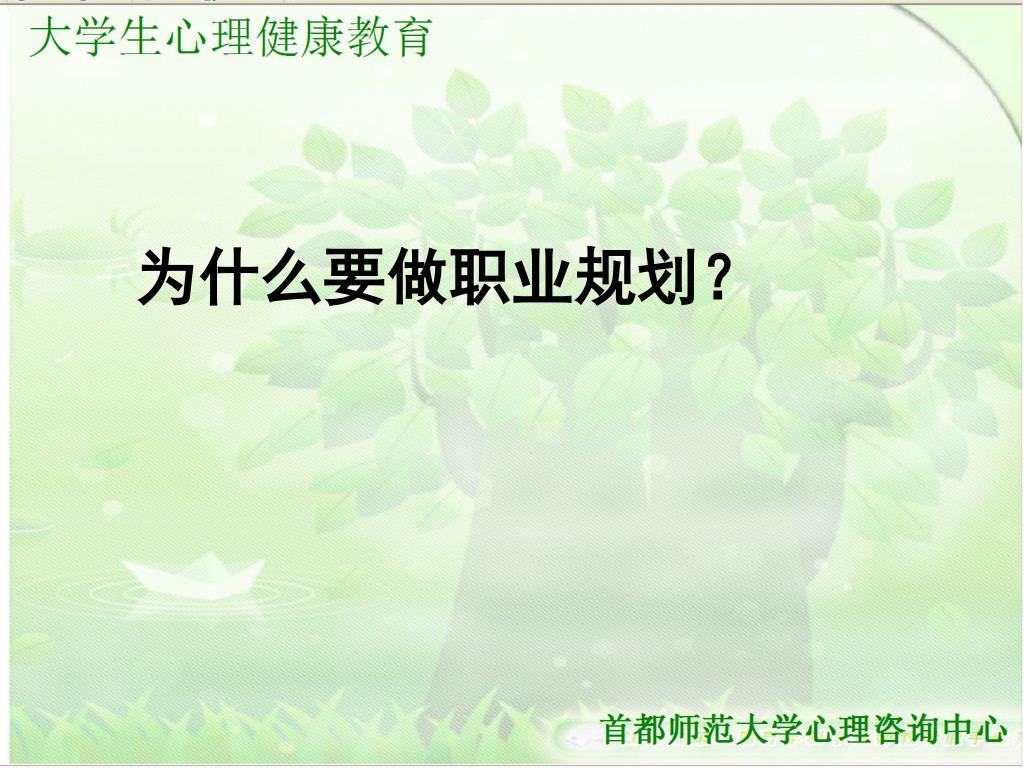 大学生心理健康教育

为什么要做职业规划？

首都师范大学心理咨询中心